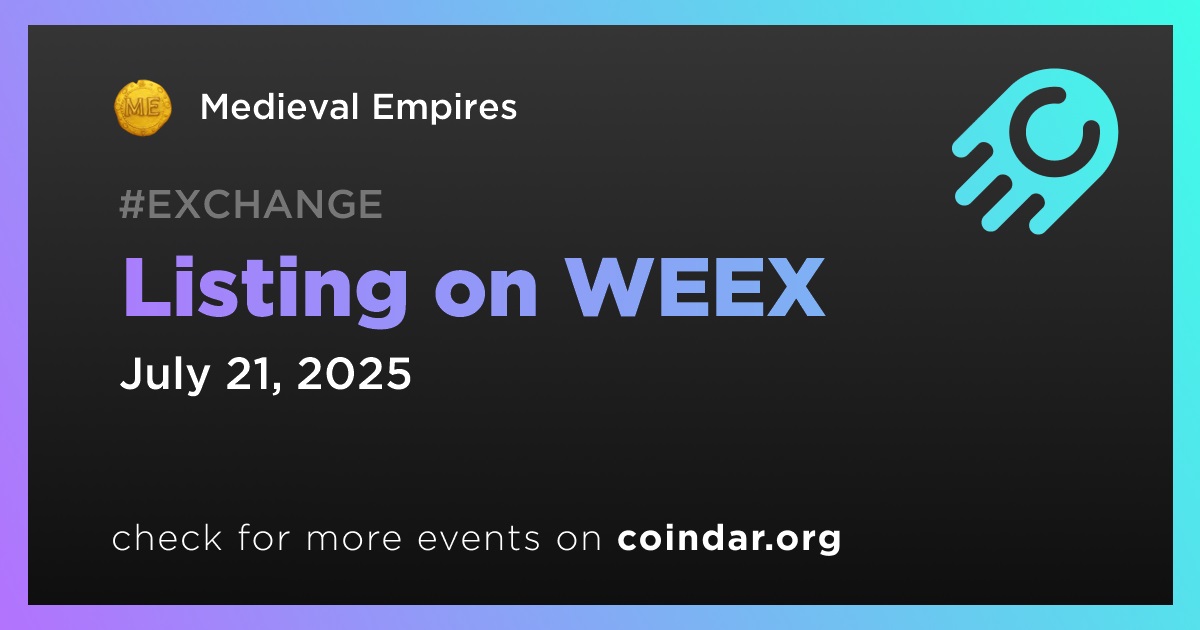 ME

Medieval Empires

#EXCHANGE

Listing on WEEX

July 21, 2025

check for more events on coindar.org